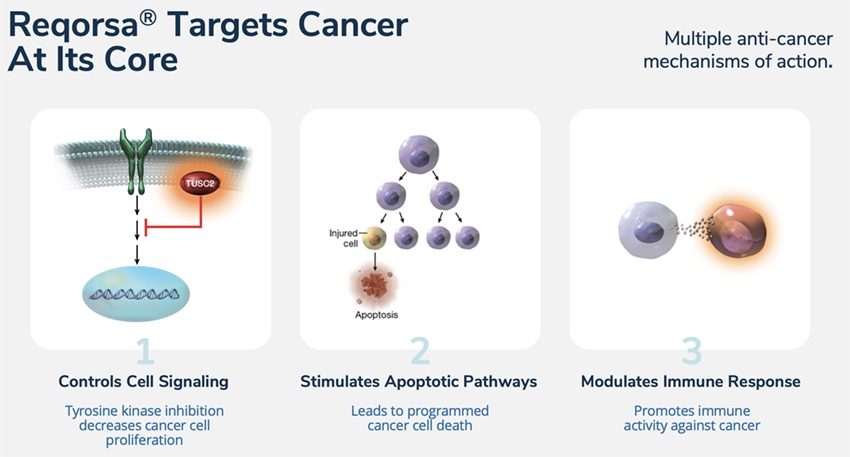 Reqorsa® Targets Cancer At Its Core

Multiple anti-cancer mechanisms of action.

TUSC2

1

Controls Cell Signaling

Tyrosine kinase inhibition decreases cancer cell proliferation

Injured cell

Apoptosis

2

Stimulates Apoptotic Pathways

Leads to programmed cancer cell death

3

Modulates Immune Response

Promotes immune activity against cancer